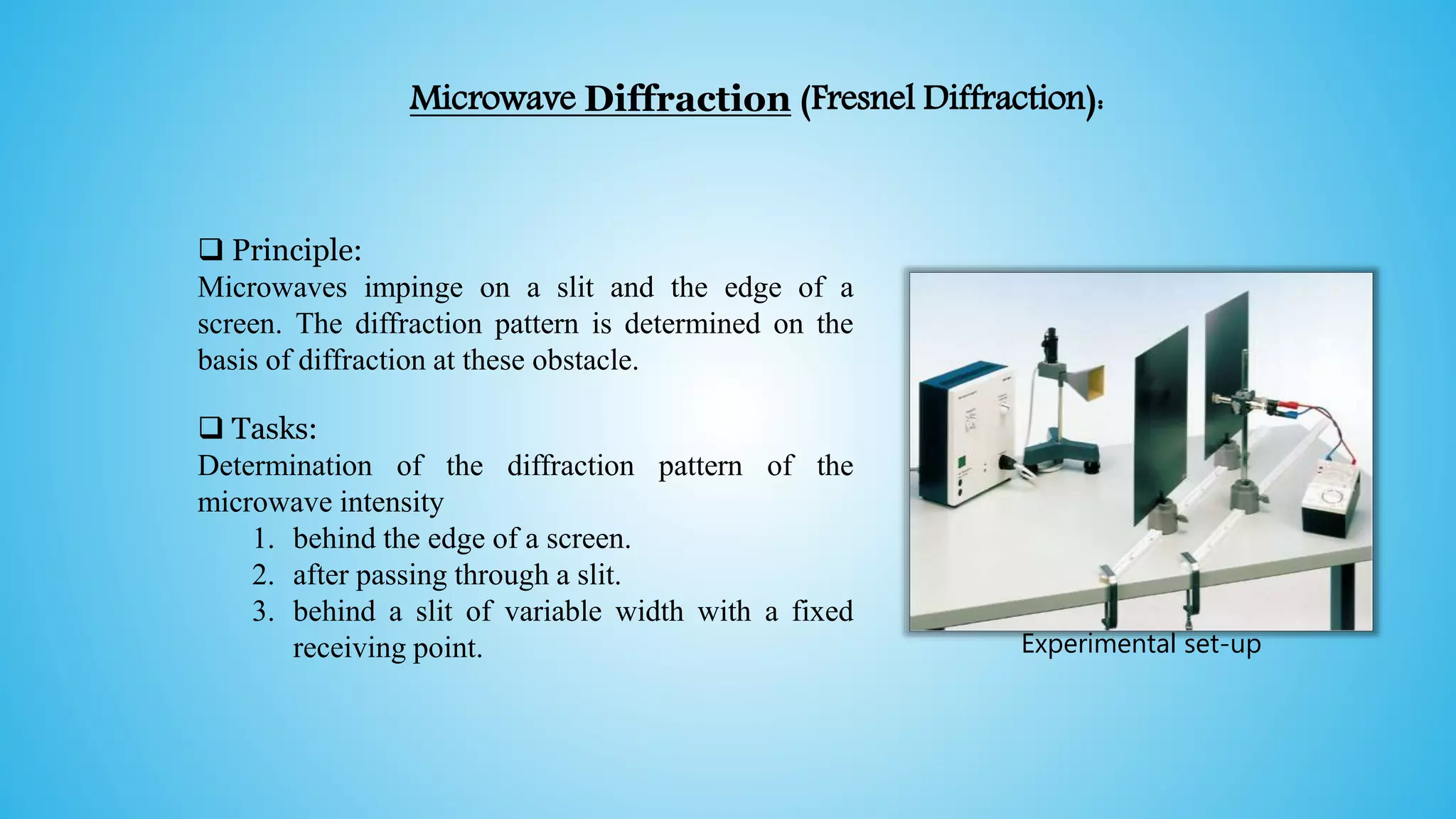 Microwave Diffraction (Fresnel Diffraction):

❑ Principle:
Microwaves impinge on a slit and the edge of a screen. The diffraction pattern is determined on the basis of diffraction at these obstacle.

❑ Tasks:
Determination of the diffraction pattern of the microwave intensity
1. behind the edge of a screen.
2. after passing through a slit.
3. behind a slit of variable width with a fixed receiving point.

Experimental set-up